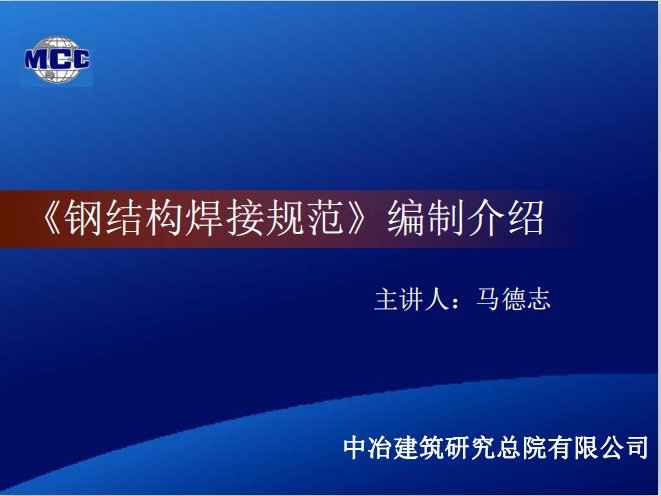 MCC

《钢结构焊接规范》编制介绍

主讲人：马德志

中冶建筑研究总院有限公司